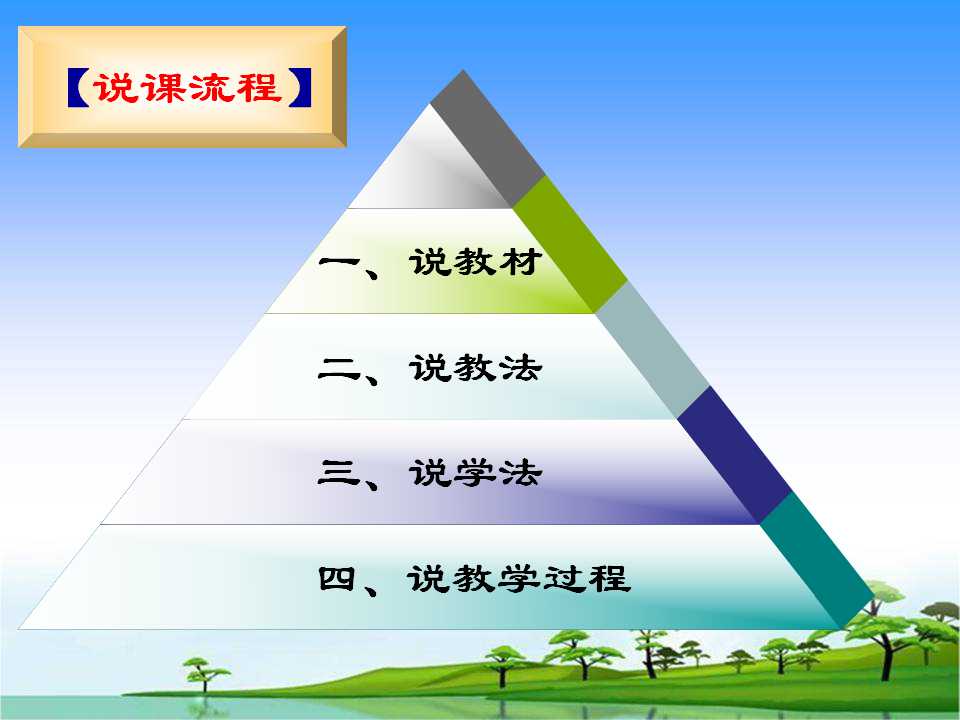 【说课流程】

一、说教材

二、说教法

三、说学法

四、说教学过程